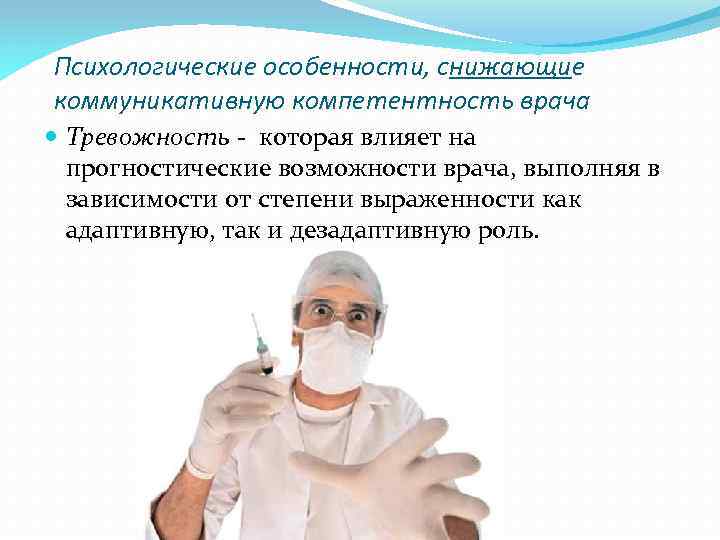 Психологические особенности, снижающие коммуникативную компетентность врача

Тревожность - которая влияет на прогностические возможности врача, выполняя в зависимости от степени выраженности как адаптивную, так и дезадаптивную роль.